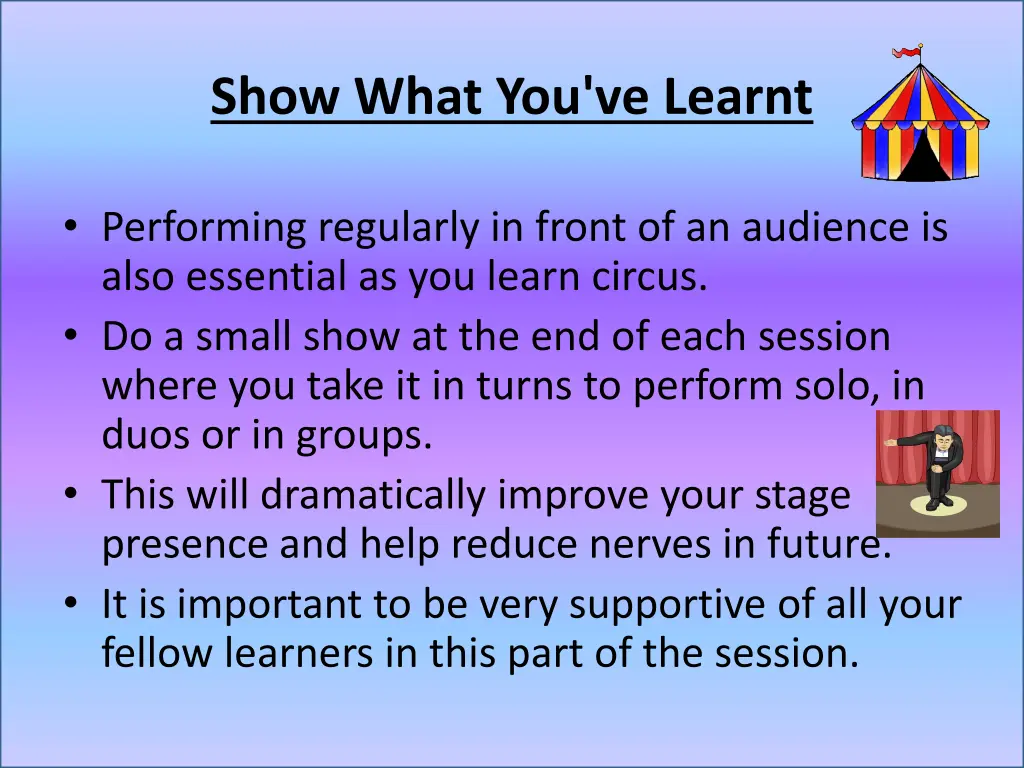 Show What You've Learnt

• Performing regularly in front of an audience is also essential as you learn circus.
• Do a small show at the end of each session where you take it in turns to perform solo, in duos or in groups.
• This will dramatically improve your stage presence and help reduce nerves in future.
• It is important to be very supportive of all your fellow learners in this part of the session.